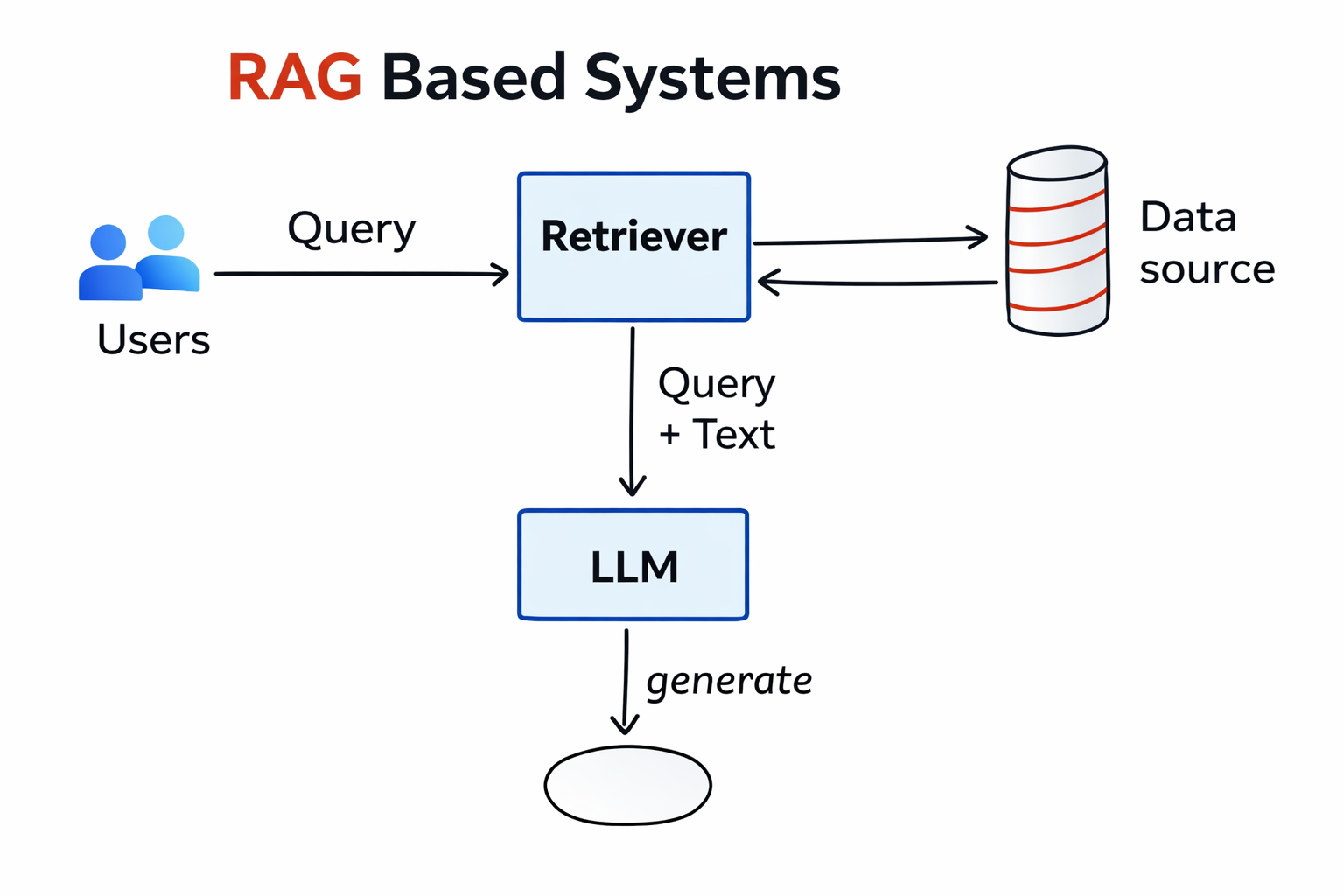 RAG Based Systems

Users

Query

Retriever

Data source

Query + Text

LLM

generate